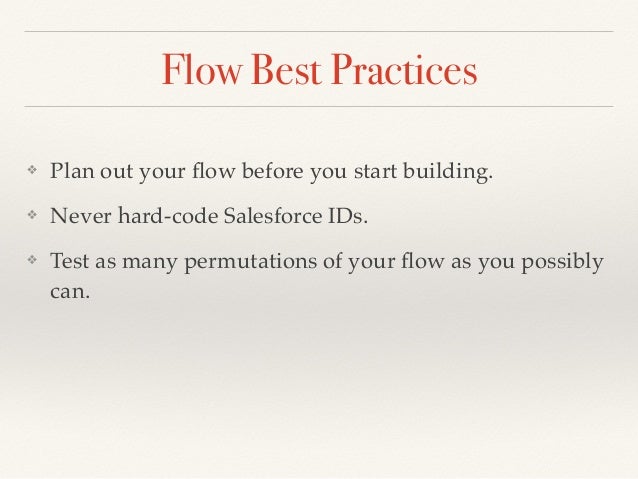 Flow Best Practices

❖ Plan out your flow before you start building.

❖ Never hard-code Salesforce IDs.

❖ Test as many permutations of your flow as you possibly can.